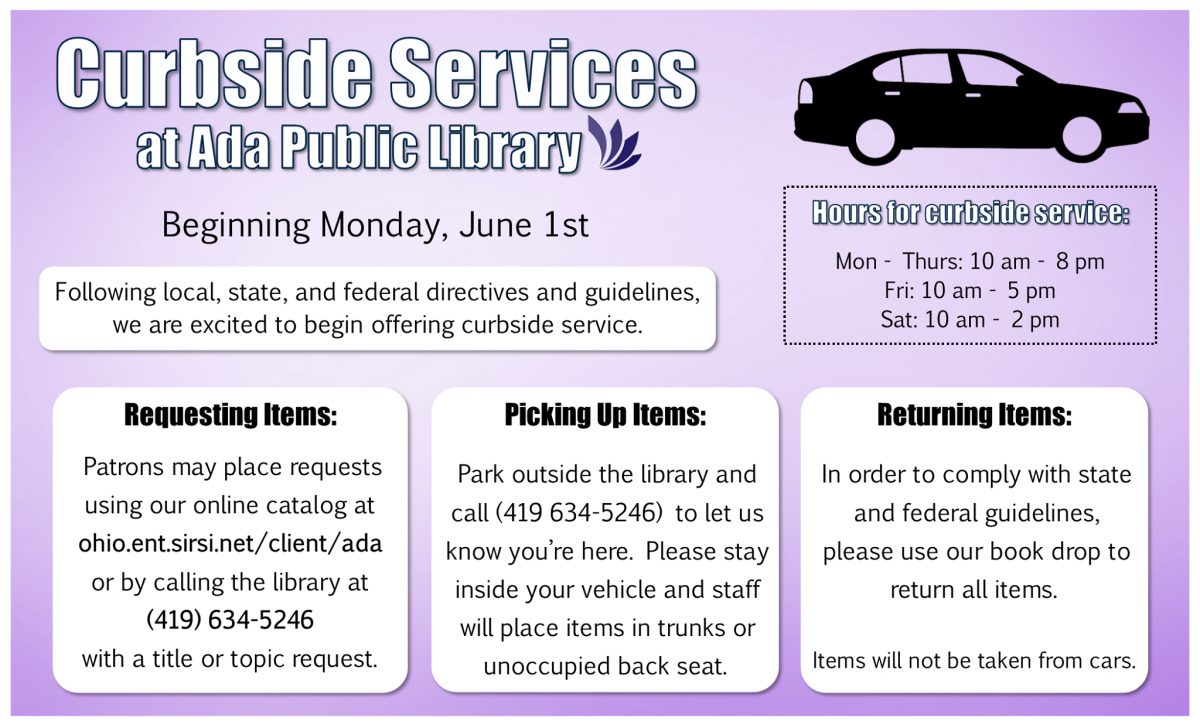 Curbside Services
at Ada Public Library

Beginning Monday, June 1st

Following local, state, and federal directives and guidelines, we are excited to begin offering curbside service.

Hours for curbside service:

Mon - Thurs: 10 am - 8 pm
Fri: 10 am - 5 pm
Sat: 10 am - 2 pm

Requesting Items:

Patrons may place requests using our online catalog at ohio.ent.sirsi.net/client/ada or by calling the library at (419) 634-5246 with a title or topic request.

Picking Up Items:

Park outside the library and call (419 634-5246) to let us know you're here. Please stay inside your vehicle and staff will place items in trunks or unoccupied back seat.

Returning Items:

In order to comply with state and federal guidelines, please use our book drop to return all items.

Items will not be taken from cars.